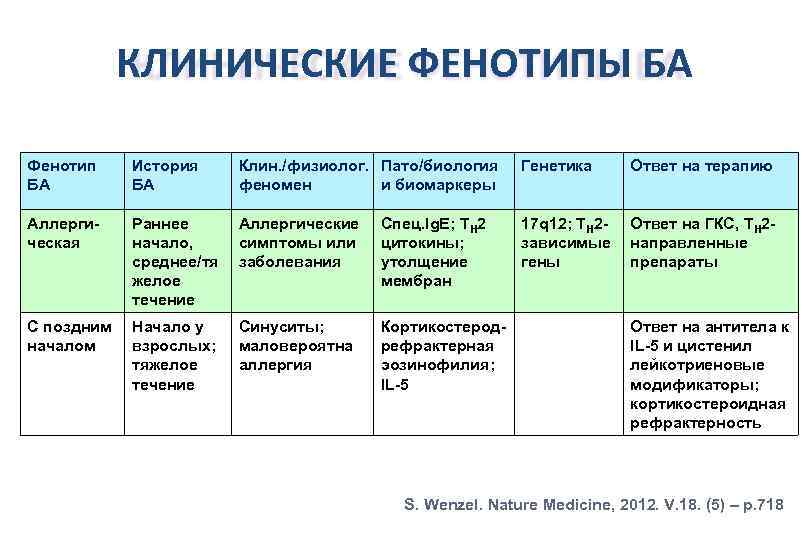 КЛИНИЧЕСКИЕ ФЕНОТИПЫ БА

| Фенотип БА | История БА | Клин./физиолог. феномен | Пато/биология и биомаркеры | Генетика | Ответ на терапию |
|---|---|---|---|---|---|
| Аллергическая | Раннее начало, среднее/тяжелое течение | Аллергические симптомы или заболевания | Спец.IgE; $T_H2$ цитокины; утолщение мембран | 17q12; $T_H2$-зависимые гены | Ответ на ГКС, $T_H2$-направленные препараты |
| С поздним началом | Начало у взрослых; тяжелое течение | Синуситы; маловероятна аллергия | Кортикостерод-рефрактерная эозинофилия; IL-5 | | Ответ на антитела к IL-5 и цистенил лейкотриеновые модификаторы; кортикостероидная рефрактерность |

S. Wenzel. Nature Medicine, 2012. V.18. (5) – p.718